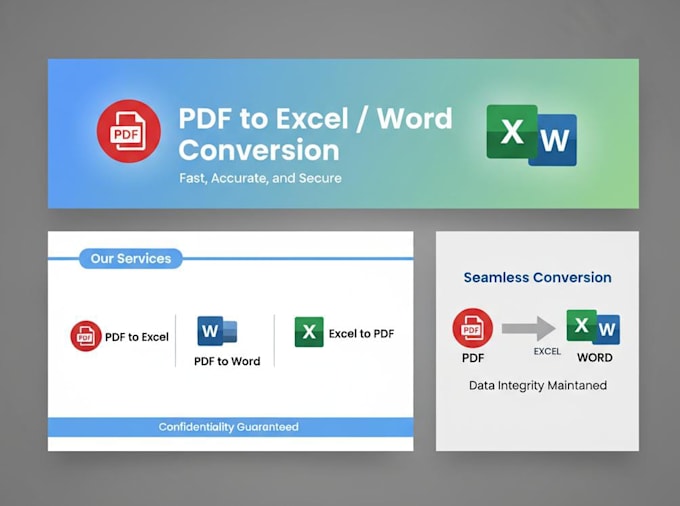 PDF

PDF to Excel / Word Conversion

Fast, Accurate, and Secure

X W

Our Services

PDF PDF to Excel

W PDF to Word

X Excel to PDF

Confidentiality Guaranteed

Seamless Conversion

PDF

PDF

EXCEL

X W

WORD

Data Integrity Maintaned